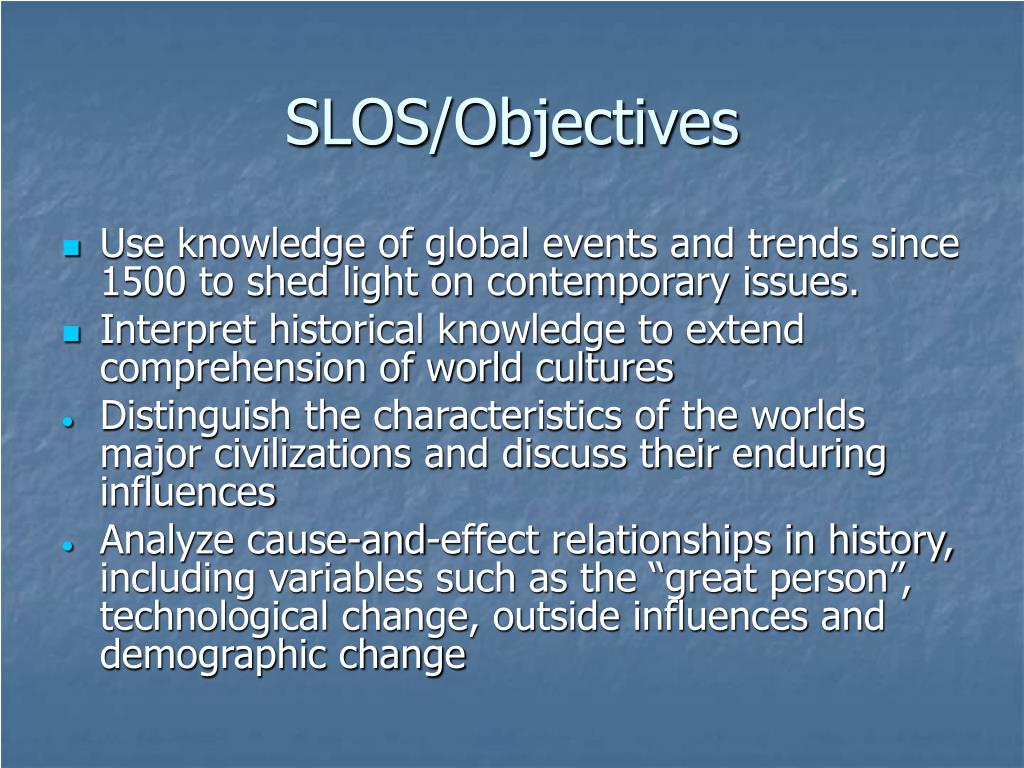 SLOS/Objectives

- Use knowledge of global events and trends since 1500 to shed light on contemporary issues.
- Interpret historical knowledge to extend comprehension of world cultures
- Distinguish the characteristics of the worlds major civilizations and discuss their enduring influences
- Analyze cause-and-effect relationships in history, including variables such as the “great person”, technological change, outside influences and demographic change